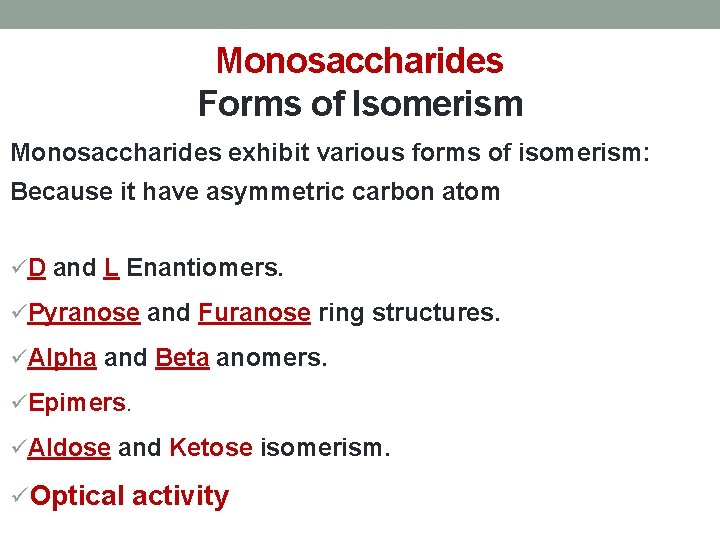 Monosaccharides
Forms of Isomerism

Monosaccharides exhibit various forms of isomerism:
Because it have asymmetric carbon atom

✓D and L Enantiomers.

✓Pyranose and Furanose ring structures.

✓Alpha and Beta anomers.

✓Epimers.

✓Aldose and Ketose isomerism.

✓Optical activity